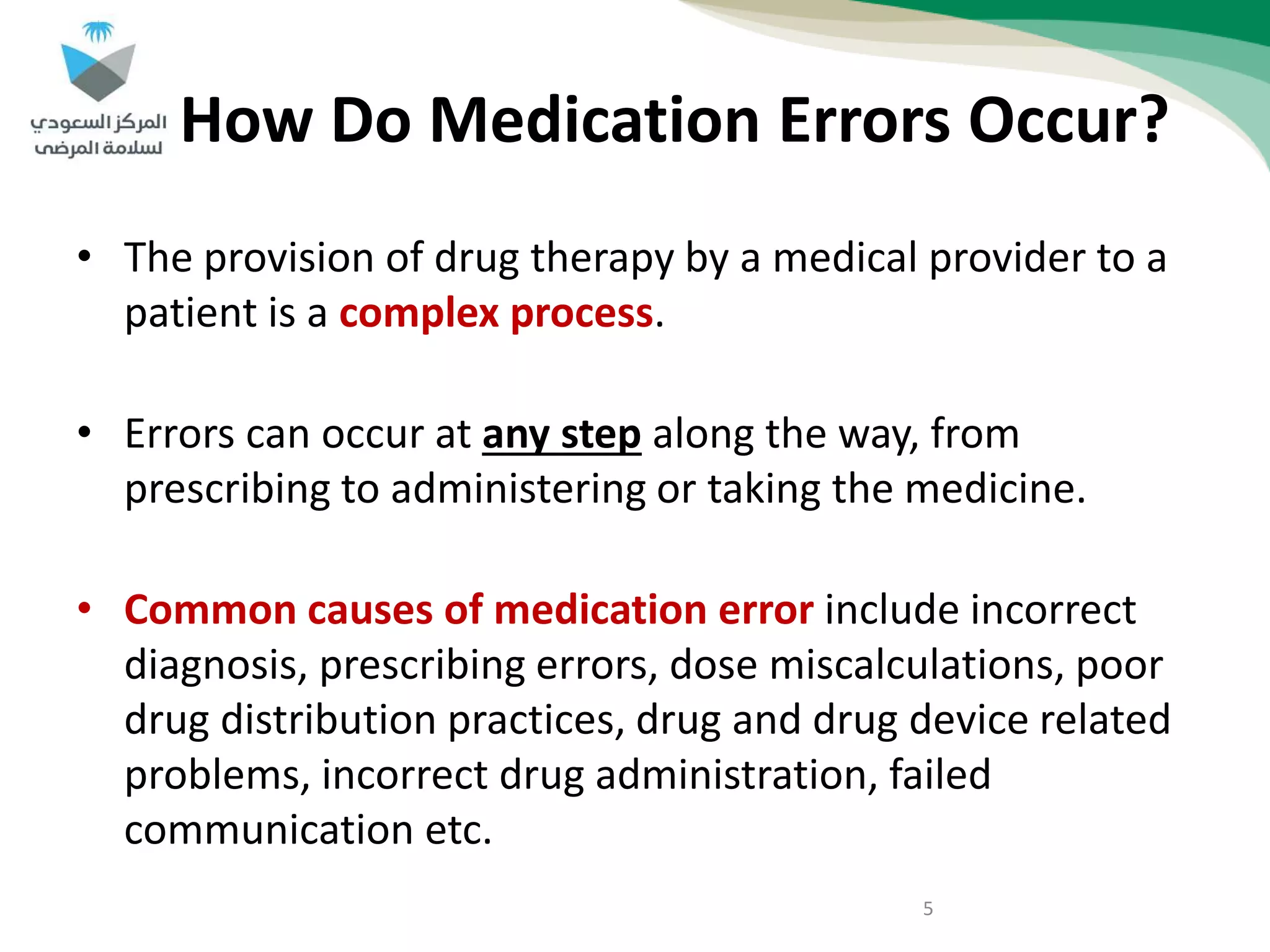 المركز السعودي
لسلامة المرضى

How Do Medication Errors Occur?

• The provision of drug therapy by a medical provider to a patient is a complex process.

• Errors can occur at any step along the way, from prescribing to administering or taking the medicine.

• Common causes of medication error include incorrect diagnosis, prescribing errors, dose miscalculations, poor drug distribution practices, drug and drug device related problems, incorrect drug administration, failed communication etc.

5